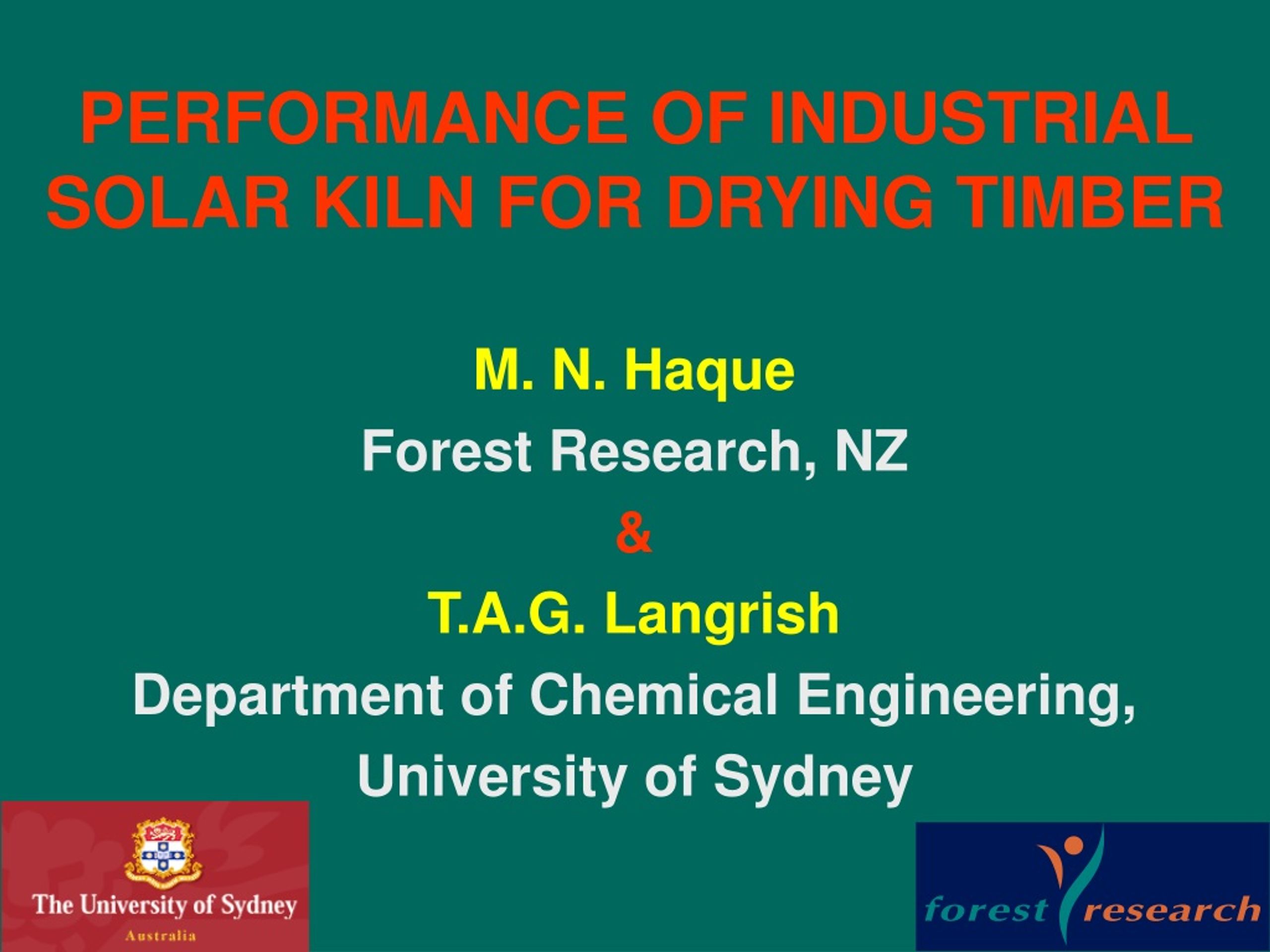 PERFORMANCE OF INDUSTRIAL SOLAR KILN FOR DRYING TIMBER

M. N. Haque
Forest Research, NZ
&
T.A.G. Langrish
Department of Chemical Engineering,
University of Sydney

The University of Sydney
Australia

forest research